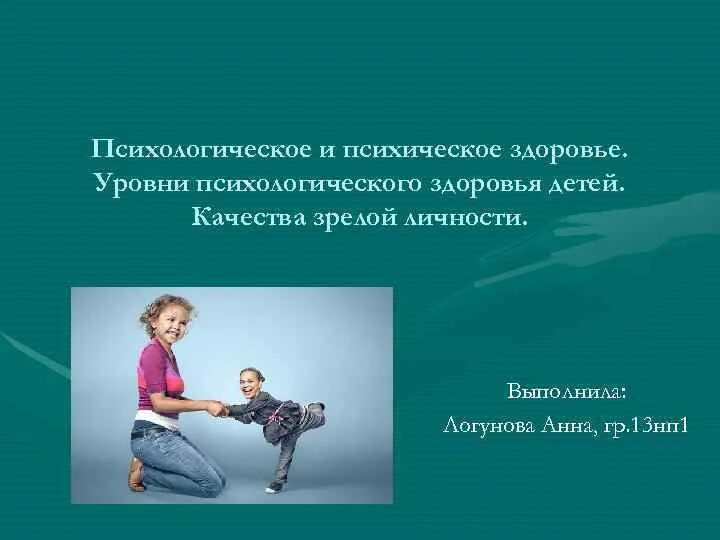 Психологическое и психическое здоровье. Уровни психологического здоровья детей. Качества зрелой личности.

Выполнила:
Логунова Анна, гр.13нп1